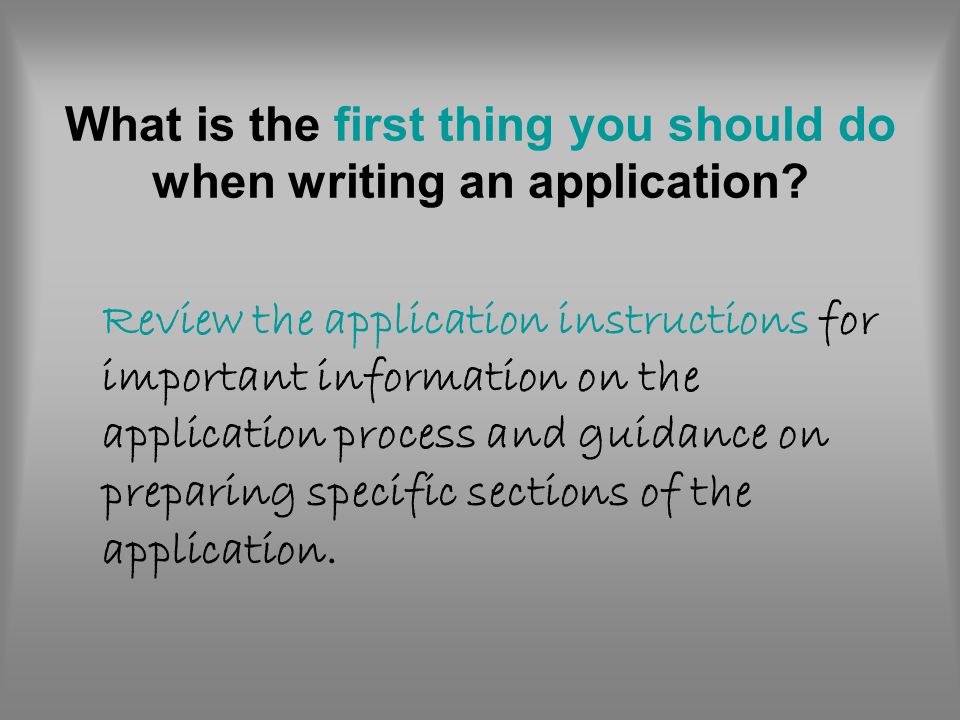 What is the first thing you should do when writing an application?

Review the application instructions for important information on the application process and guidance on preparing specific sections of the application.